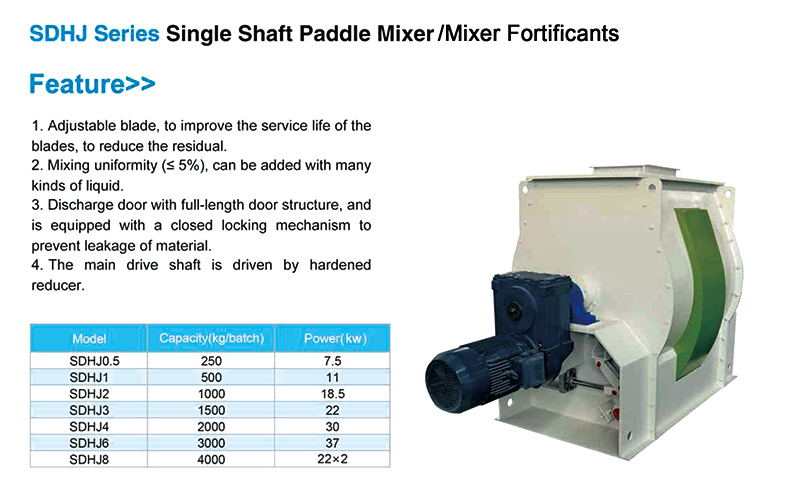 SDHJ Series Single Shaft Paddle Mixer /Mixer Fortificants

Feature>>

1. Adjustable blade, to improve the service life of the blades, to reduce the residual.
2. Mixing uniformity (≤ 5%), can be added with many kinds of liquid.
3. Discharge door with full-length door structure, and is equipped with a closed locking mechanism to prevent leakage of material.
4. The main drive shaft is driven by hardened reducer.

| Model | Capacity(kg/batch) | Power(kw) |
|---|---|---|
| SDHJ0.5 | 250 | 7.5 |
| SDHJ1 | 500 | 11 |
| SDHJ2 | 1000 | 18.5 |
| SDHJ3 | 1500 | 22 |
| SDHJ4 | 2000 | 30 |
| SDHJ6 | 3000 | 37 |
| SDHJ8 | 4000 | 22×2 |